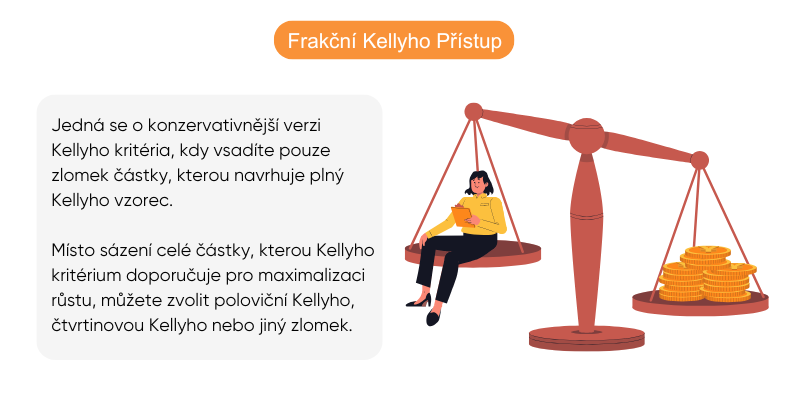 Frakční Kellyho Přístup

Jedná se o konzervativnější verzi Kellyho kritéria, kdy vsadíte pouze zlomek částky, kterou navrhuje plný Kellyho vzorec.

Místo sázení celé částky, kterou Kellyho kritérium doporučuje pro maximalizaci růstu, můžete zvolit poloviční Kellyho, čtvrtinovou Kellyho nebo jiný zlomek.